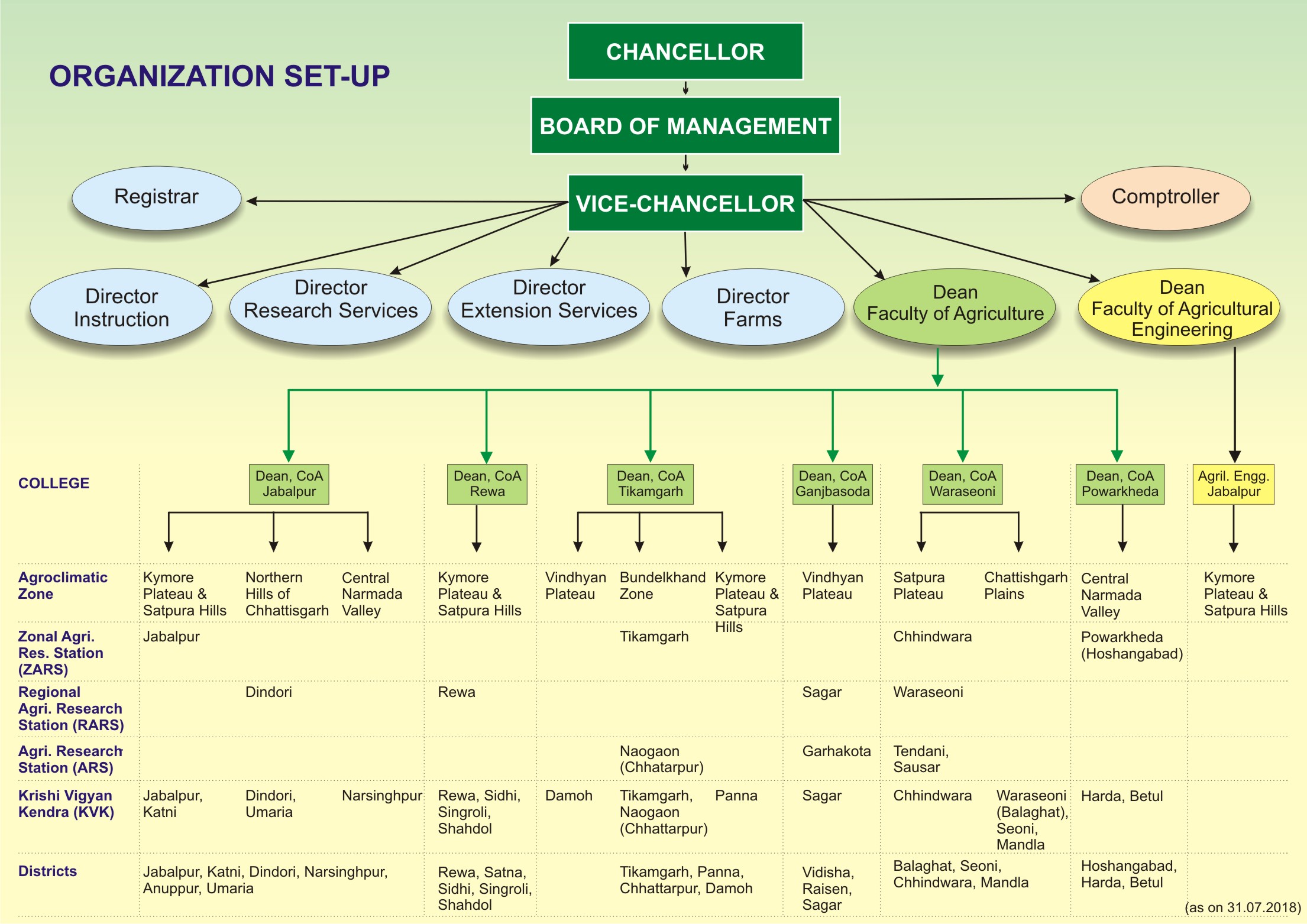 ORGANIZATION SET-UP

CHANCELLOR

BOARD OF MANAGEMENT

VICE-CHANCELLOR

Registrar

Comptroller

Director Instruction

Director Research Services

Director Extension Services

Director Farms

Dean Faculty of Agriculture

Dean Faculty of Agricultural Engineering

| COLLEGE | Dean, CoA Jabalpur | | | Dean, CoA Rewa | Dean, CoA Tikamgarh | | | Dean, CoA Ganjbasoda | Dean, CoA Waraseoni | | Dean, CoA Powarkheda | Agril. Engg. Jabalpur |
|---|---|---|---|---|---|---|---|---|---|---|---|---|
| Agroclimatic Zone | Kymore Plateau & Satpura Hills | Northern Hills of Chhattisgarh | Central Narmada Valley | Kymore Plateau & Satpura Hills | Vindhyan Plateau | Bundelkhand Zone | Kymore Plateau & Satpura Hills | Vindhyan Plateau | Satpura Plateau | Chattishgarh Plains | Central Narmada Valley | Kymore Plateau & Satpura Hills |
| Zonal Agri. Res. Station (ZARS) | Jabalpur | | | | | Tikamgarh | | | Chhindwara | | Powarkheda (Hoshangabad) | |
| Regional Agri. Research Station (RARS) | | Dindori | | Rewa | | | | Sagar | Waraseoni | | | |
| Agri. Research Station (ARS) | | | | | | Naogaon (Chhatarpur) | | Garhakota | Tendani, Sausar | | | |
| Krishi Vigyan Kendra (KVK) | Jabalpur, Katni | Dindori, Umaria | Narsinghpur | Rewa, Sidhi, Singroli, Shahdol | Damoh | Tikamgarh, Naogaon (Chhattarpur) | Panna | Sagar | Chhindwara | Waraseoni (Balaghat), Seoni, Mandla | Harda, Betul | |
| Districts | Jabalpur, Katni, Dindori, Narsinghpur, Anuppur, Umaria | | | Rewa, Satna, Sidhi, Singroli, Shahdol | | Tikamgarh, Panna, Chhattarpur, Damoh | | Vidisha, Raisen, Sagar | Balaghat, Seoni, Chhindwara, Mandla | | Hoshangabad, Harda, Betul | |

(as on 31.07.2018)